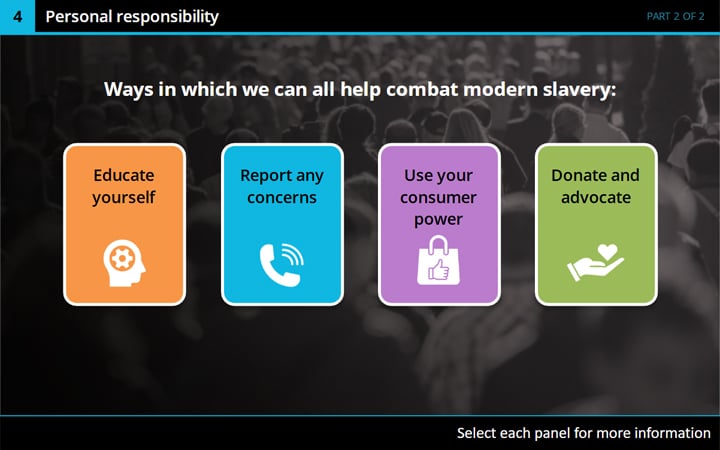 4 Personal responsibility

PART 2 OF 2

Ways in which we can all help combat modern slavery:

Educate yourself

Report any concerns

Use your consumer power

Donate and advocate

Select each panel for more information